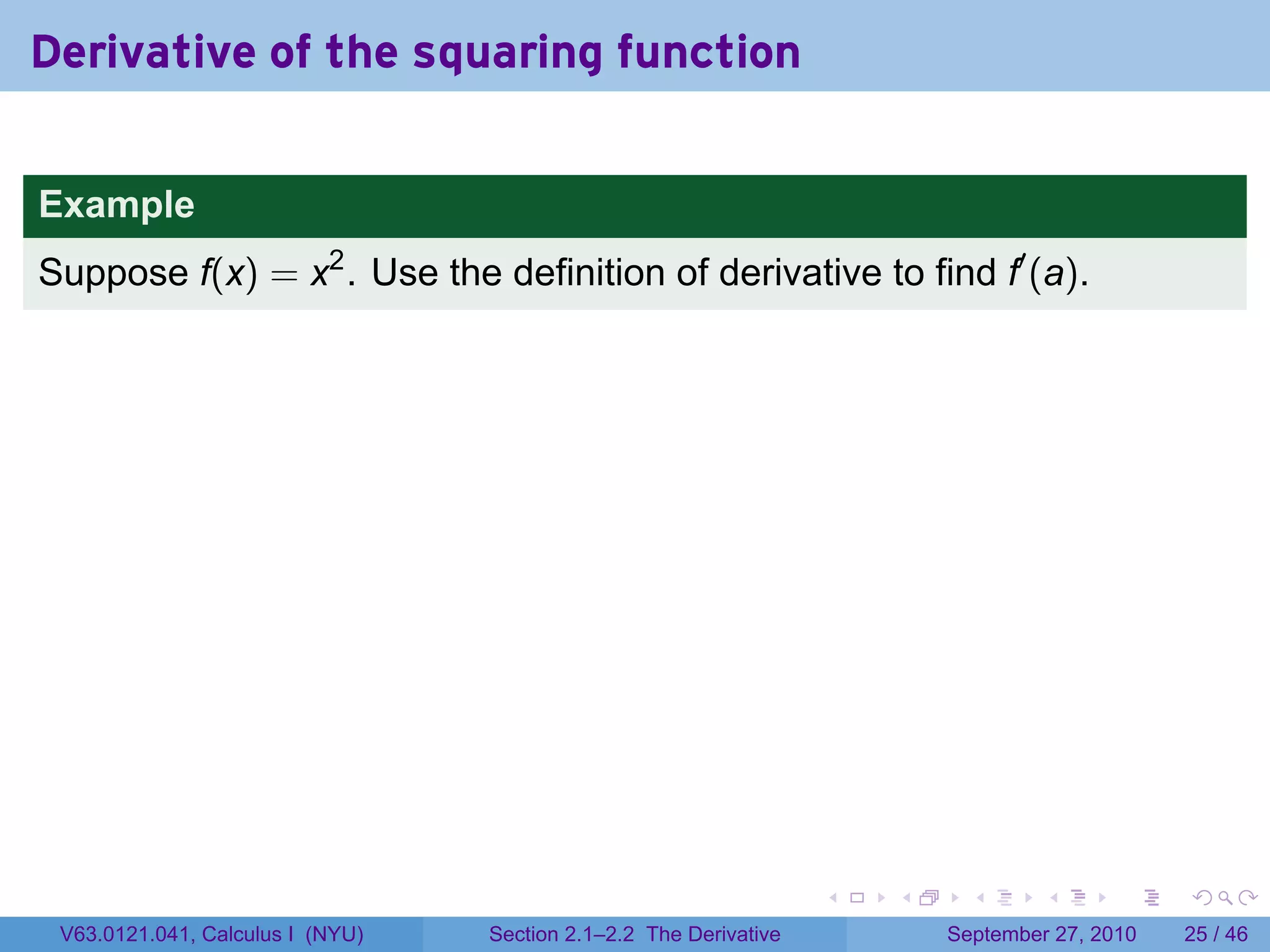 Derivative of the squaring function

Example

Suppose $f(x) = x^2$. Use the definition of derivative to find $f'(a)$.

V63.0121.041, Calculus I (NYU)

Section 2.1–2.2 The Derivative

September 27, 2010

25 / 46